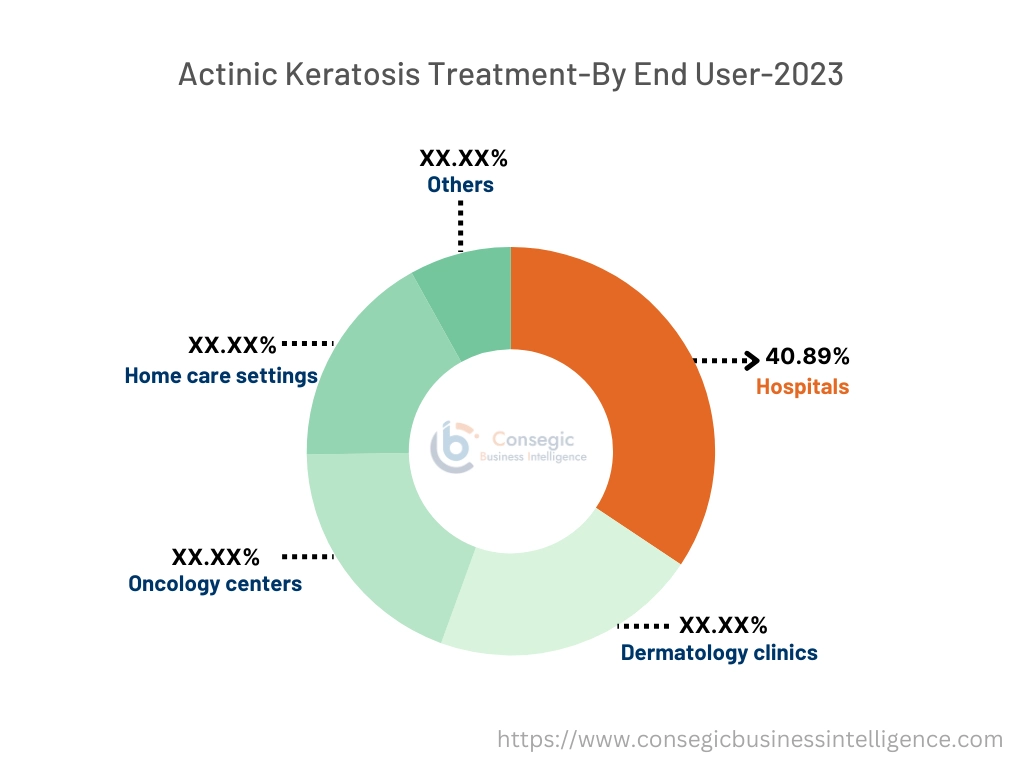 Actinic Keratosis Treatment-By End User-2023

XX.XX%
Others

XX.XX%
Home care settings

40.89%
Hospitals

Consegic
Business Intelligence

XX.XX%
Oncology centers

XX.XX%
Dermatology clinics

https://www.consegicbusinessintelligence.com